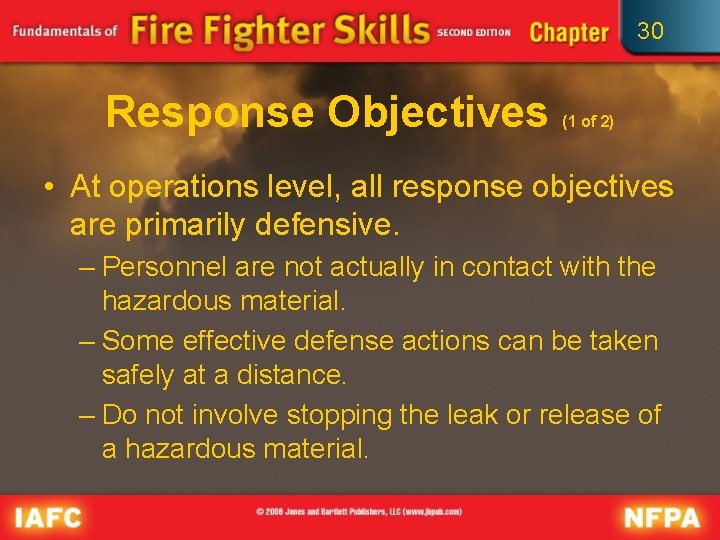 Fundamentals of Fire Fighter Skills SECOND EDITION Chapter 30

Response Objectives (1 of 2)

• At operations level, all response objectives are primarily defensive.
– Personnel are not actually in contact with the hazardous material.
– Some effective defense actions can be taken safely at a distance.
– Do not involve stopping the leak or release of a hazardous material.

IAFC © 2008 Jones and Bartlett Publishers, LLC (www.jbpub.com) NFPA